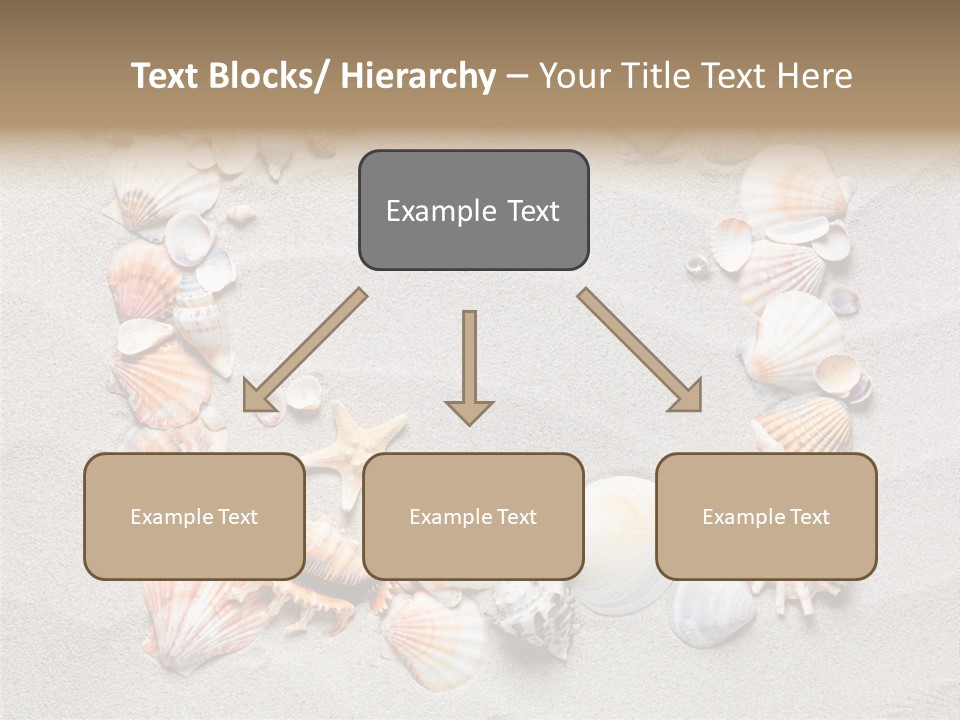 Text Blocks/ Hierarchy – Your Title Text Here

Example Text

Example Text

Example Text

Example Text